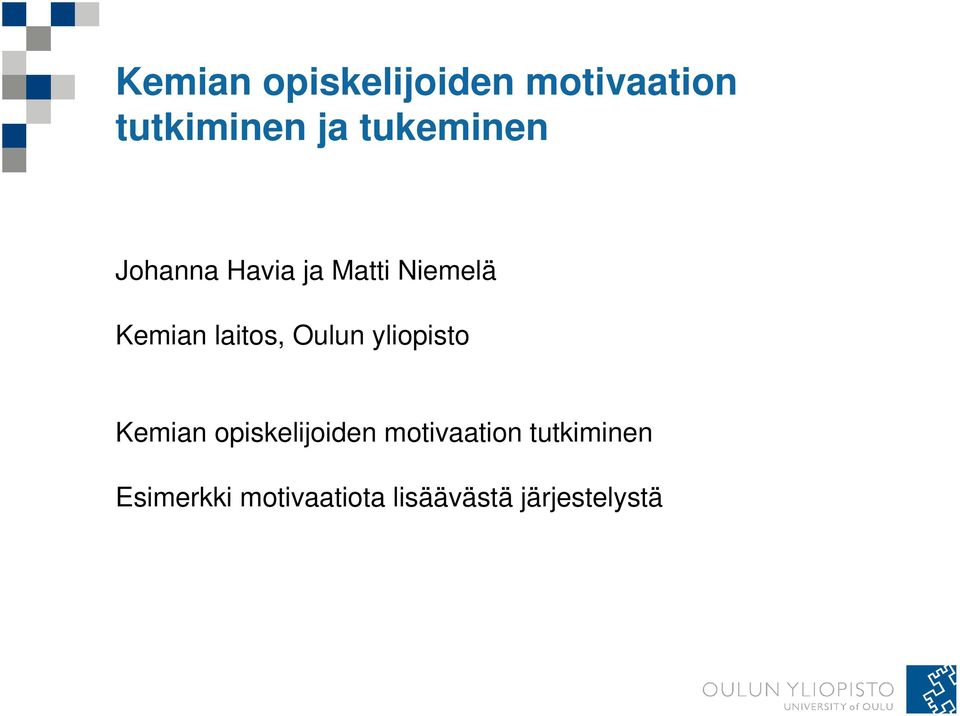 Kemian opiskelijoiden motivaation tutkiminen ja tukeminen

Johanna Havia ja Matti Niemelä

Kemian laitos, Oulun yliopisto

Kemian opiskelijoiden motivaation tutkiminen

Esimerkki motivaatiota lisäävästä järjestelystä

OULUN YLIOPISTO
UNIVERSITY of OULU